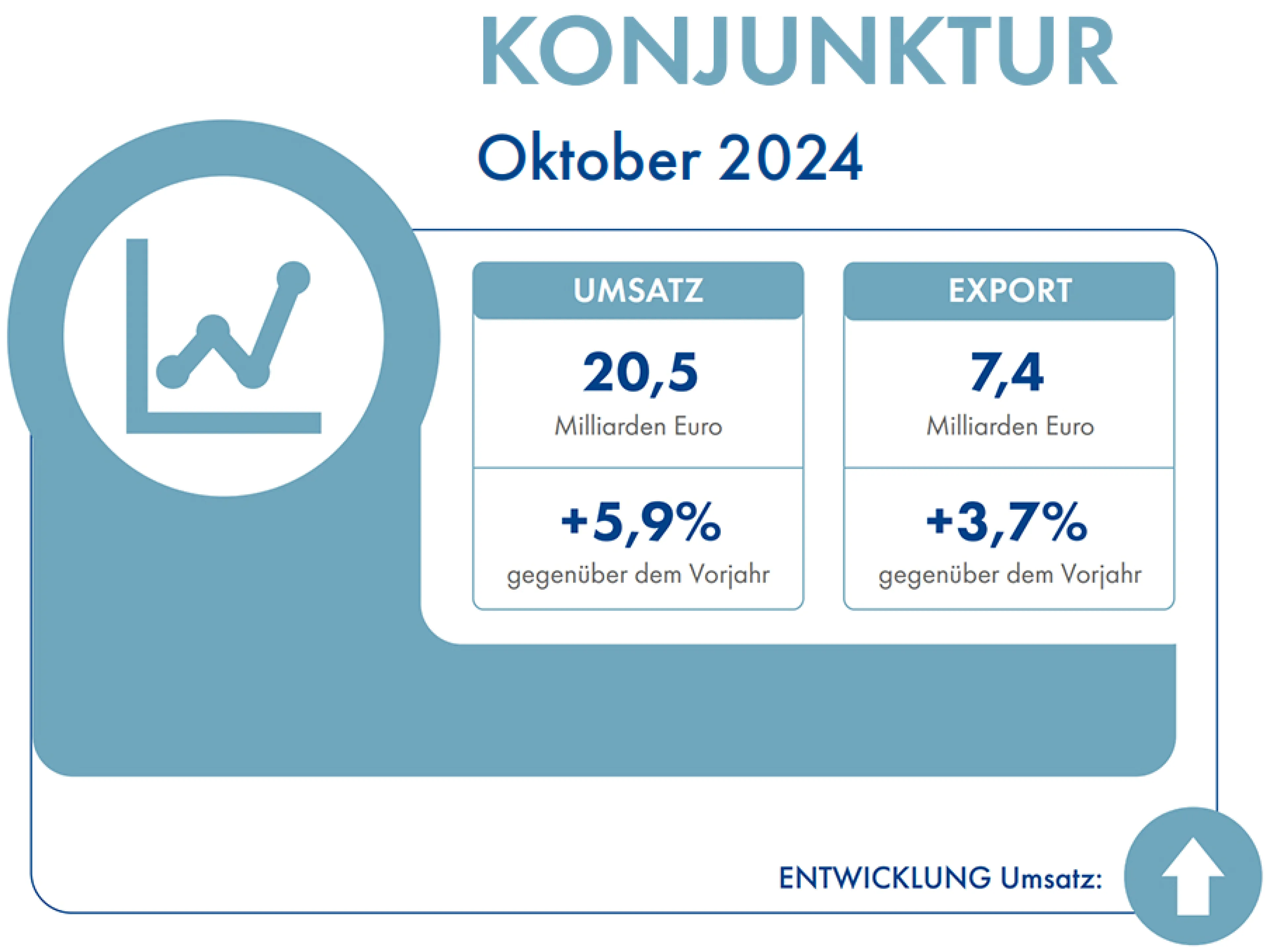 KONJUNKTUR

Oktober 2024

UMSATZ

20,5

Milliarden Euro

+5,9%

gegenüber dem Vorjahr

EXPORT

7,4

Milliarden Euro

+3,7%

gegenüber dem Vorjahr

ENTWICKLUNG Umsatz: